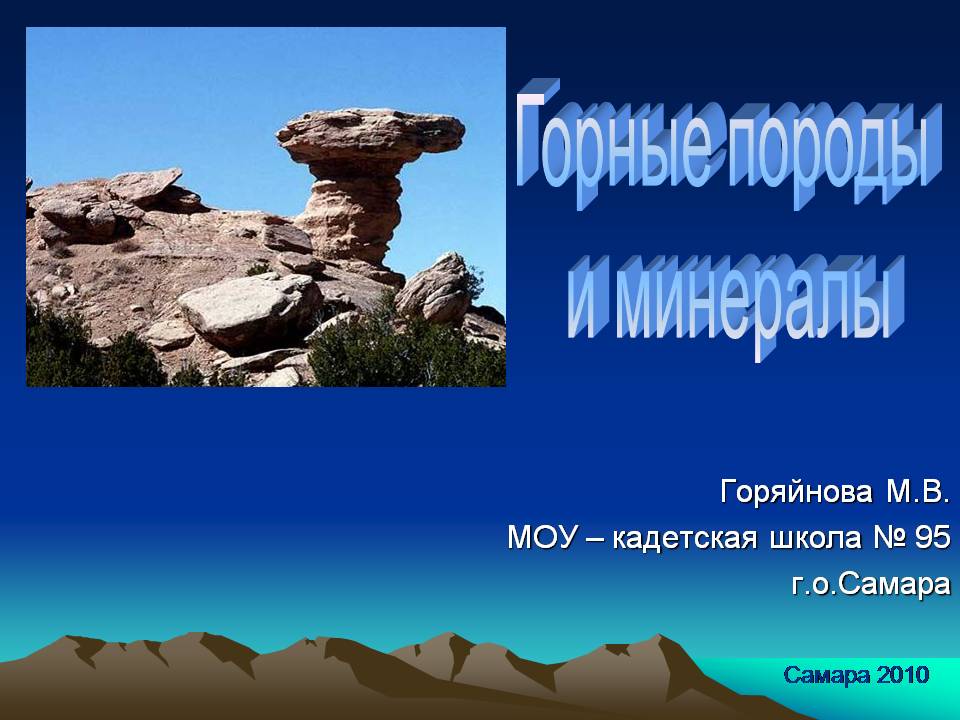 Горные породы и минералы

Горяйнова М.В.
МОУ – кадетская школа № 95
г.о.Самара

Самара 2010